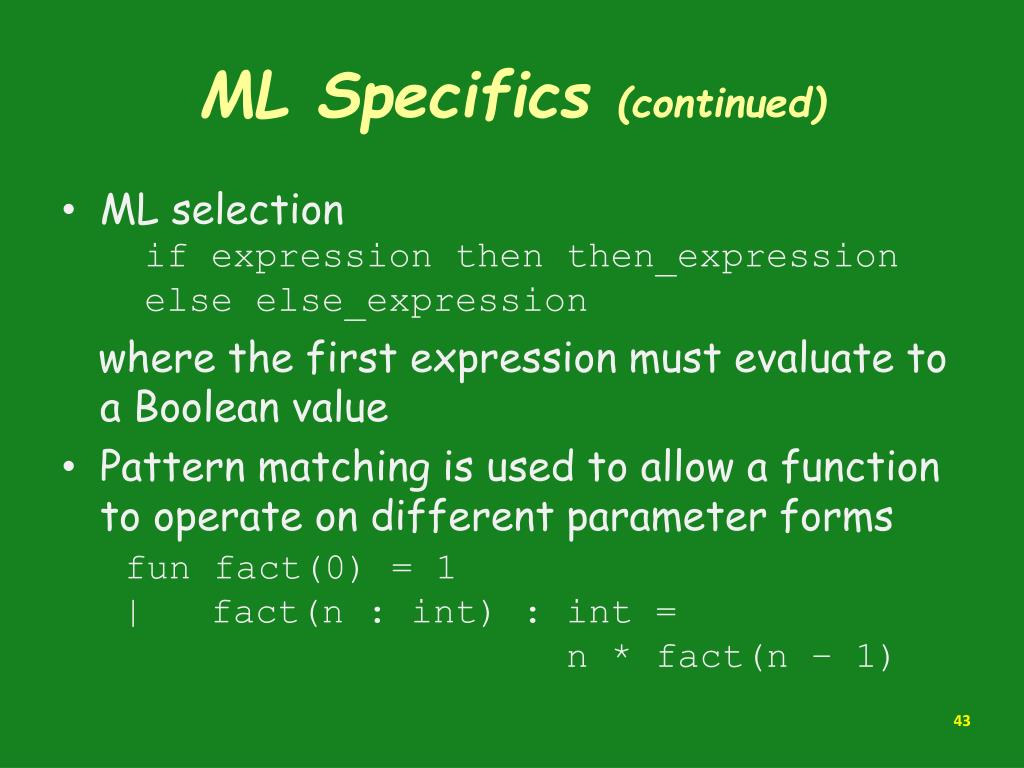 ML Specifics (continued)

• ML selection
if expression then then_expression
else else_expression

where the first expression must evaluate to a Boolean value

• Pattern matching is used to allow a function to operate on different parameter forms
fun fact(0) = 1
| fact(n : int) : int =
n * fact(n – 1)

43